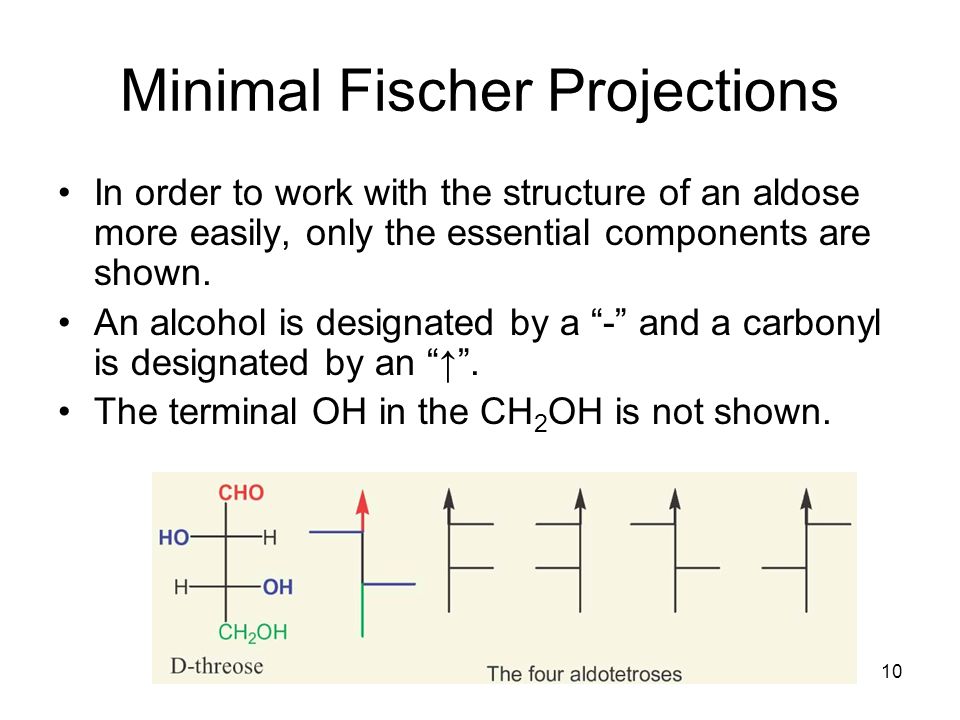 Minimal Fischer Projections

• In order to work with the structure of an aldose more easily, only the essential components are shown.

• An alcohol is designated by a “-” and a carbonyl is designated by an “↑”.

• The terminal OH in the $CH_2OH$ is not shown.

CHO
HO H
H OH
$CH_2OH$
D-threose

The four aldotetroses

10